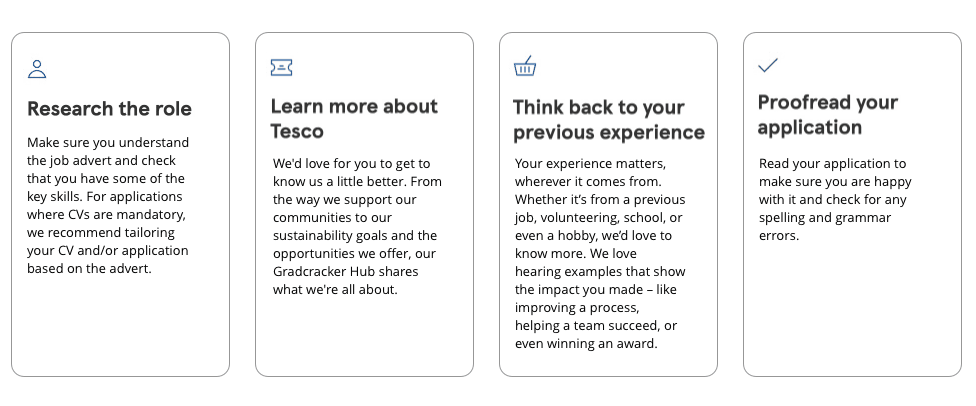 Research the role

Make sure you understand the job advert and check that you have some of the key skills. For applications where CVs are mandatory, we recommend tailoring your CV and/or application based on the advert.

Learn more about Tesco

We'd love for you to get to know us a little better. From the way we support our communities to our sustainability goals and the opportunities we offer, our Gradcracker Hub shares what we're all about.

Think back to your previous experience

Your experience matters, wherever it comes from. Whether it's from a previous job, volunteering, school, or even a hobby, we'd love to know more. We love hearing examples that show the impact you made – like improving a process, helping a team succeed, or even winning an award.

Proofread your application

Read your application to make sure you are happy with it and check for any spelling and grammar errors.